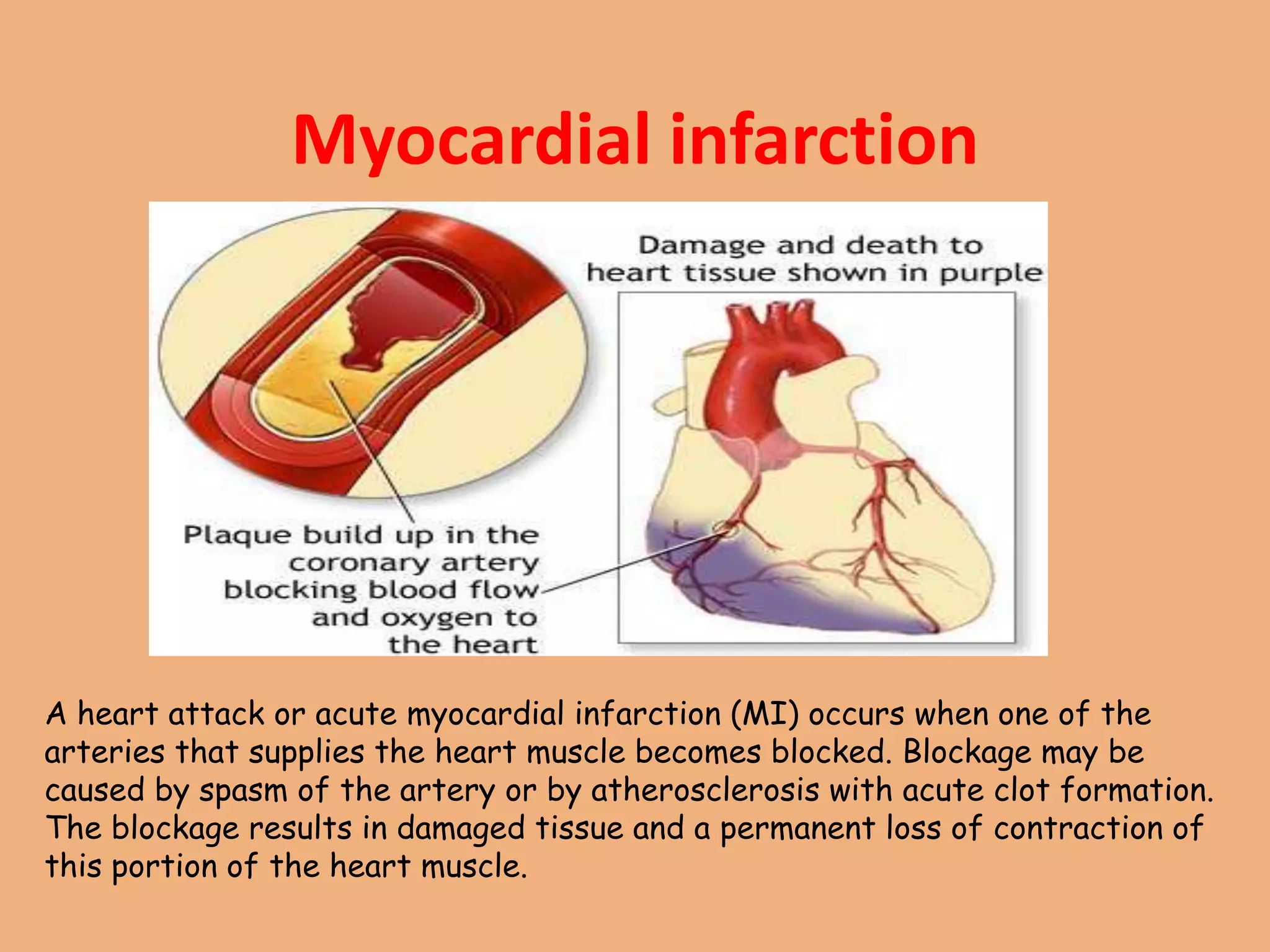 Myocardial infarction

Damage and death to heart tissue shown in purple

Plaque build up in the coronary artery blocking blood flow and oxygen to the heart

A heart attack or acute myocardial infarction (MI) occurs when one of the arteries that supplies the heart muscle becomes blocked. Blockage may be caused by spasm of the artery or by atherosclerosis with acute clot formation. The blockage results in damaged tissue and a permanent loss of contraction of this portion of the heart muscle.